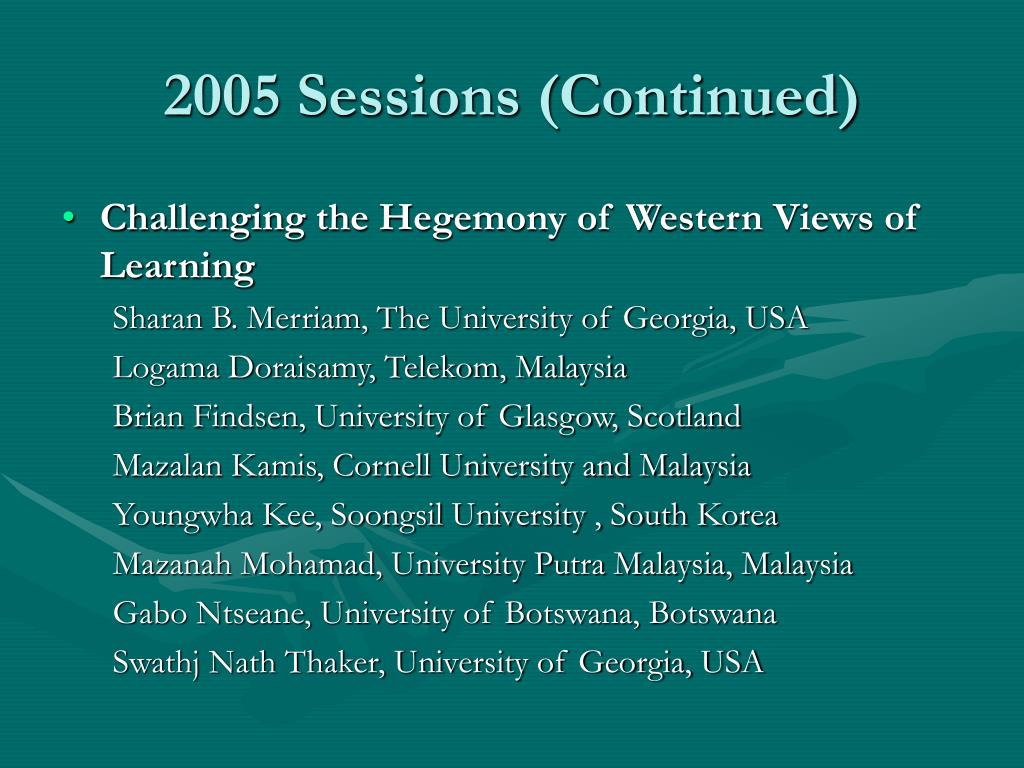 2005 Sessions (Continued)

• Challenging the Hegemony of Western Views of Learning

Sharan B. Merriam, The University of Georgia, USA

Logama Doraisamy, Telekom, Malaysia

Brian Findsen, University of Glasgow, Scotland

Mazalan Kamis, Cornell University and Malaysia

Youngwha Kee, Soongsil University , South Korea

Mazanah Mohamad, University Putra Malaysia, Malaysia

Gabo Ntseane, University of Botswana, Botswana

Swathj Nath Thaker, University of Georgia, USA